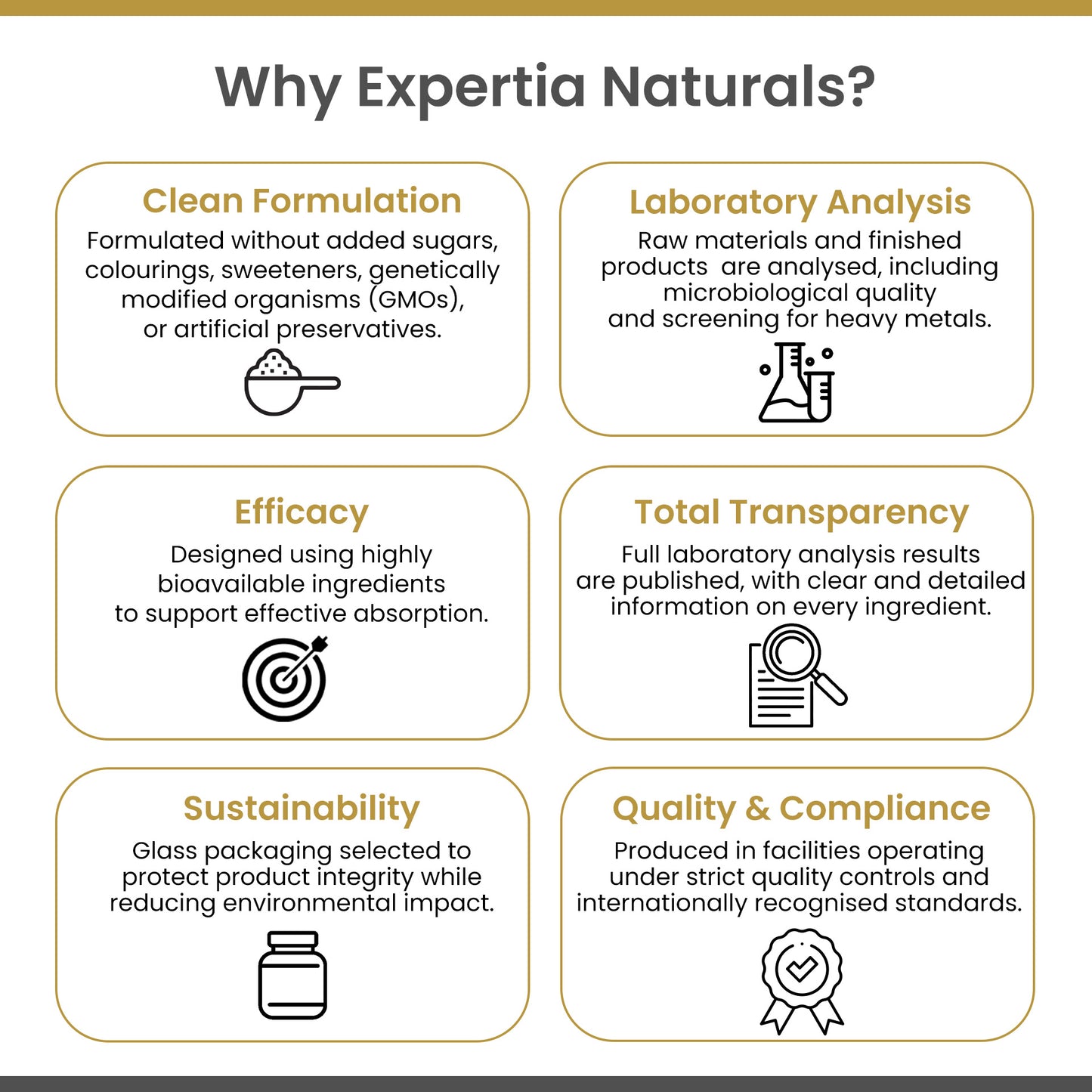 Why Expertia Naturals?

Clean Formulation

Formulated without added sugars, colourings, sweeteners, genetically modified organisms (GMOs), or artificial preservatives.

Laboratory Analysis

Raw materials and finished products are analysed, including microbiological quality and screening for heavy metals.

Efficacy

Designed using highly bioavailable ingredients to support effective absorption.

Total Transparency

Full laboratory analysis results are published, with clear and detailed information on every ingredient.

Sustainability

Glass packaging selected to protect product integrity while reducing environmental impact.

Quality & Compliance

Produced in facilities operating under strict quality controls and internationally recognised standards.